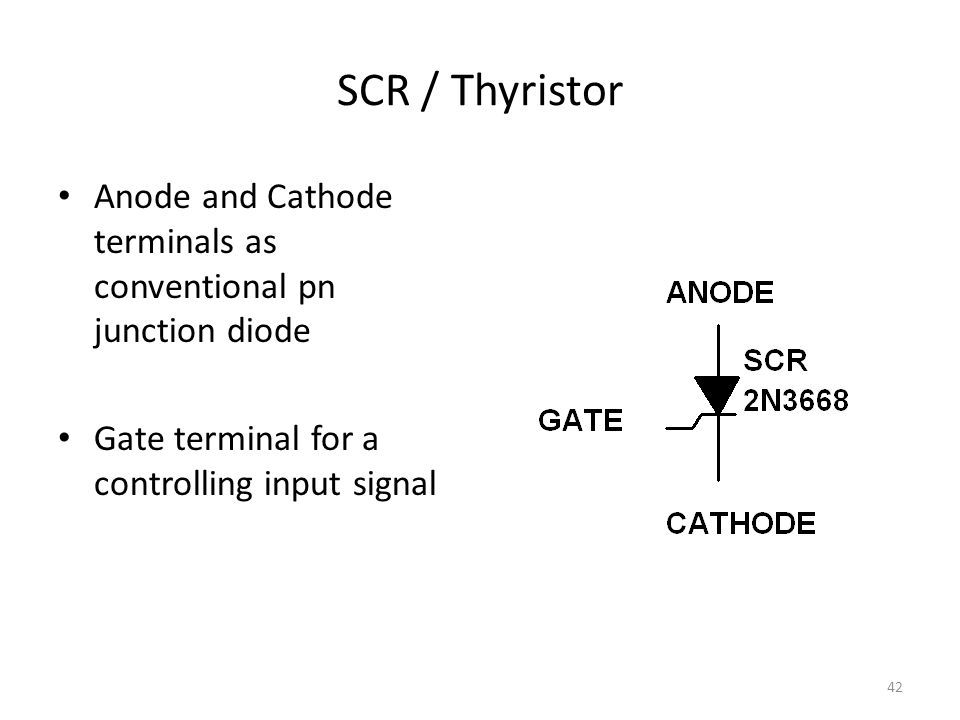 SCR / Thyristor

• Anode and Cathode terminals as conventional pn junction diode

• Gate terminal for a controlling input signal

ANODE

SCR
2N3668

GATE

CATHODE

42